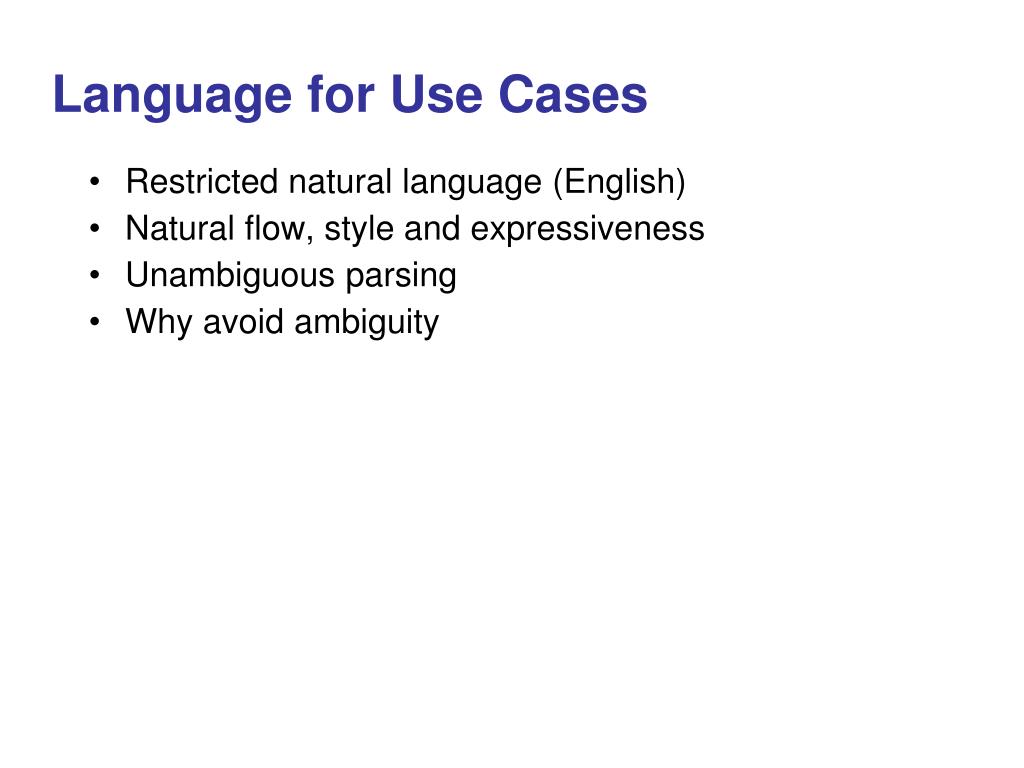 Language for Use Cases

• Restricted natural language (English)
• Natural flow, style and expressiveness
• Unambiguous parsing
• Why avoid ambiguity